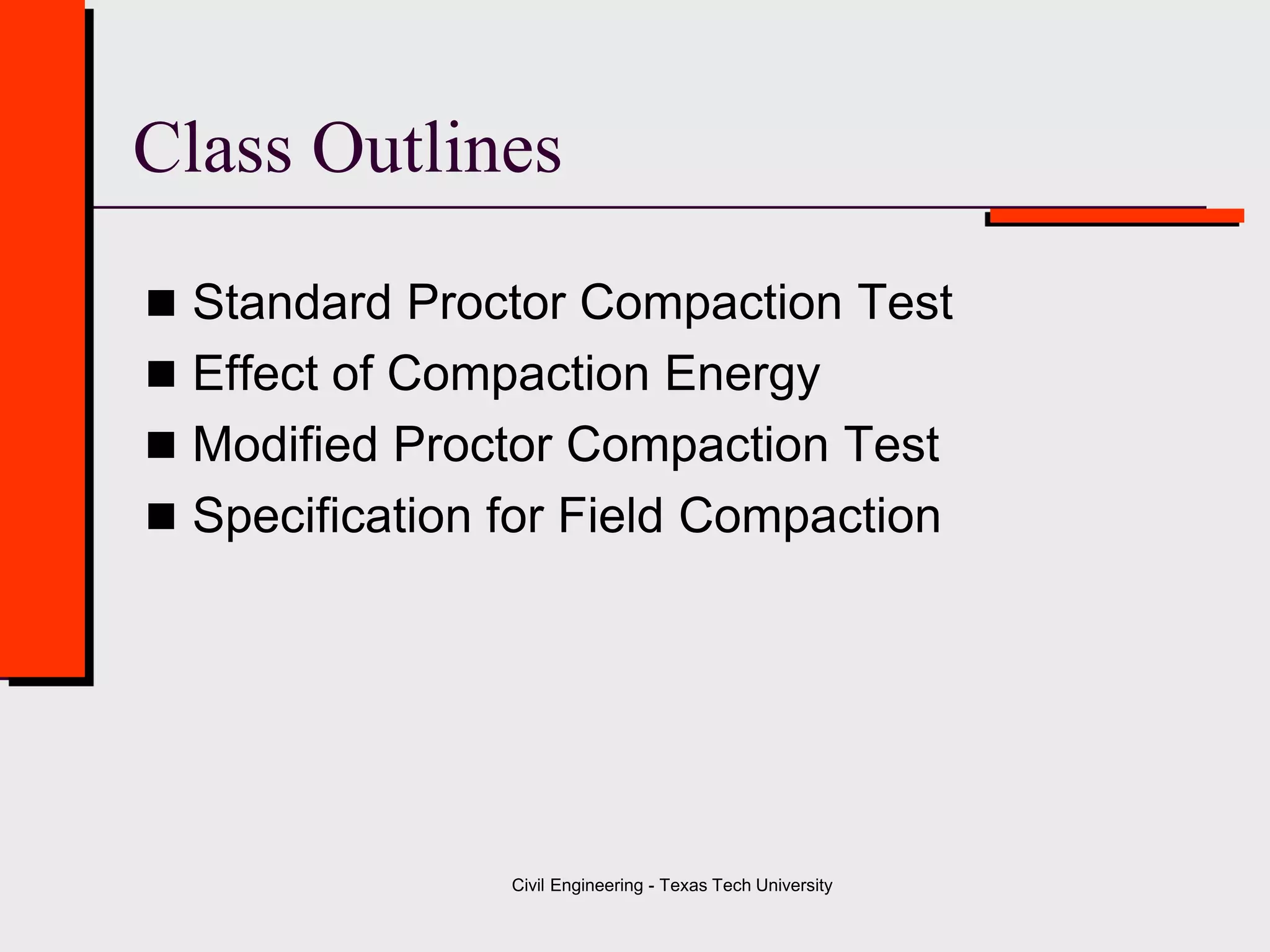 Class Outlines

■ Standard Proctor Compaction Test
■ Effect of Compaction Energy
■ Modified Proctor Compaction Test
■ Specification for Field Compaction

Civil Engineering - Texas Tech University